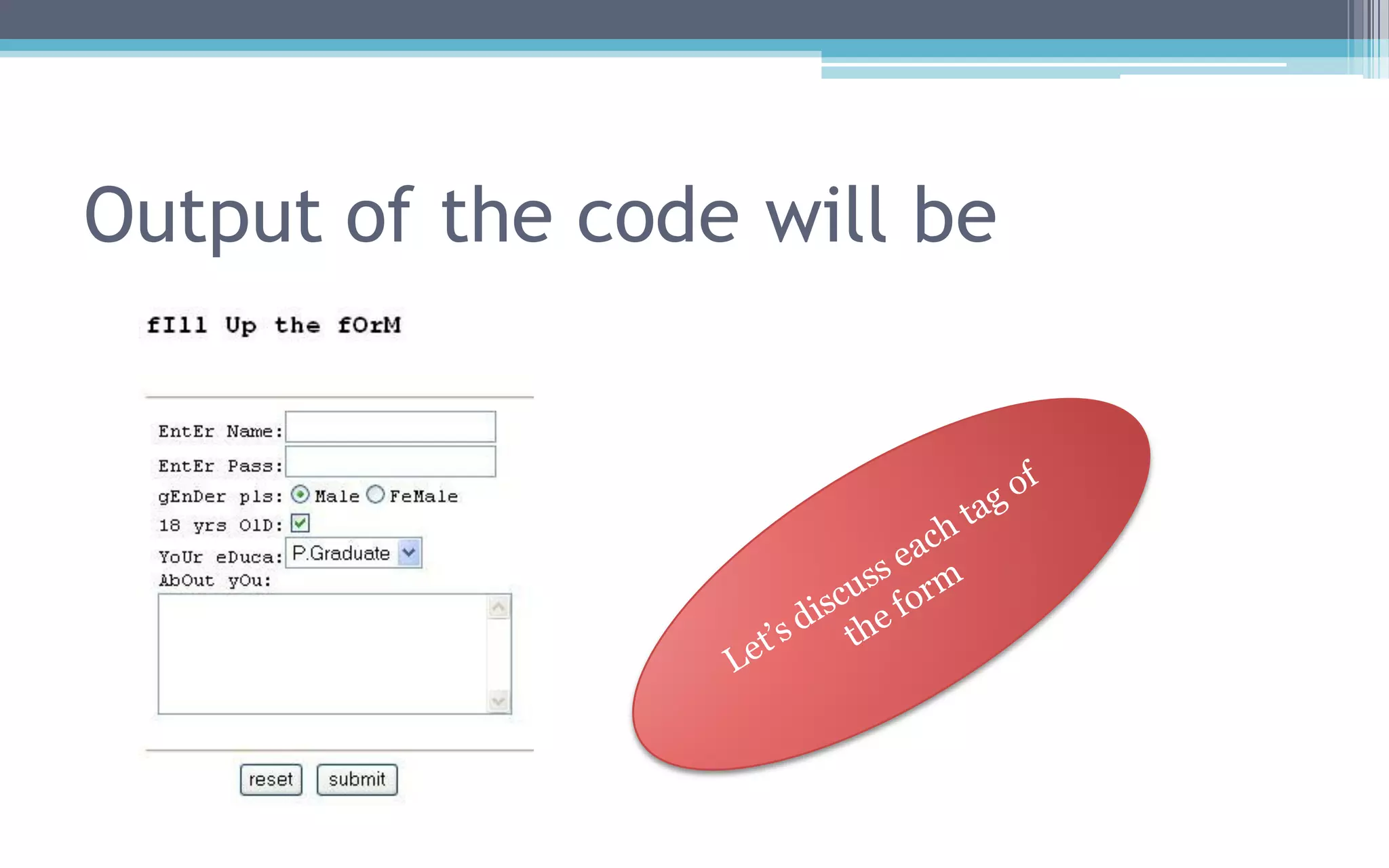 Output of the code will be

fIll Up the fOrM

EntEr Name:

EntEr Pass:

gEnDer pls: Male FeMale

18 yrs OlD:

YoUr eDuca: P.Graduate

AbOut yOu:

reset submit

Let's discuss each tag of the form